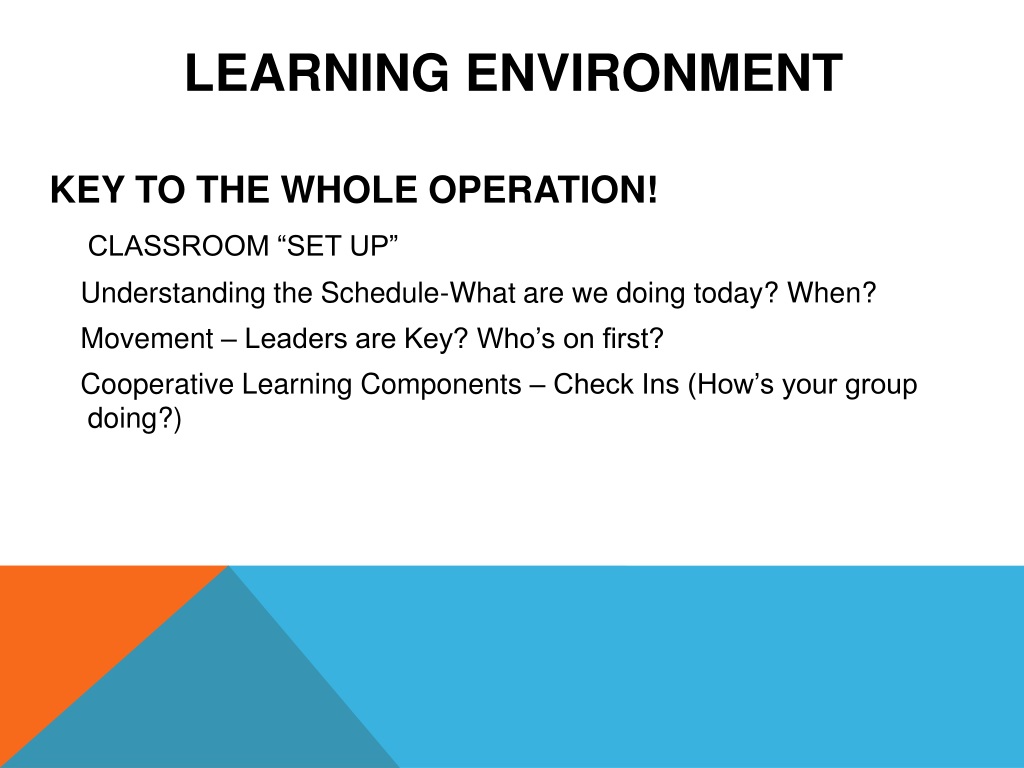 LEARNING ENVIRONMENT

KEY TO THE WHOLE OPERATION!

CLASSROOM “SET UP”

Understanding the Schedule-What are we doing today? When?

Movement – Leaders are Key? Who’s on first?

Cooperative Learning Components – Check Ins (How’s your group doing?)